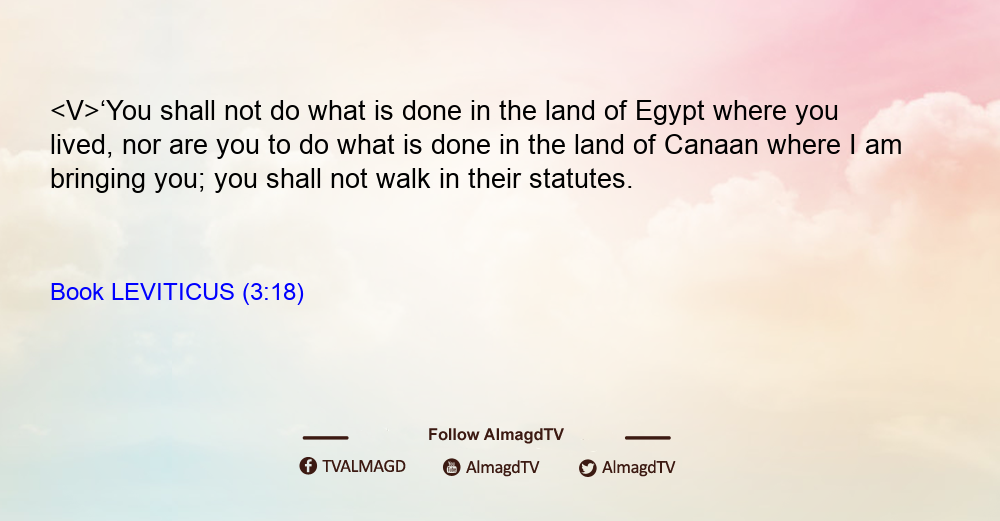 <V>‘You shall not do what is done in the land of Egypt where you lived, nor are you to do what is done in the land of Canaan where I am bringing you; you shall not walk in their statutes.

Book LEVITICUS (3:18)

Follow AlmagdTV

TVALMAGD AlmagdTV AlmagdTV